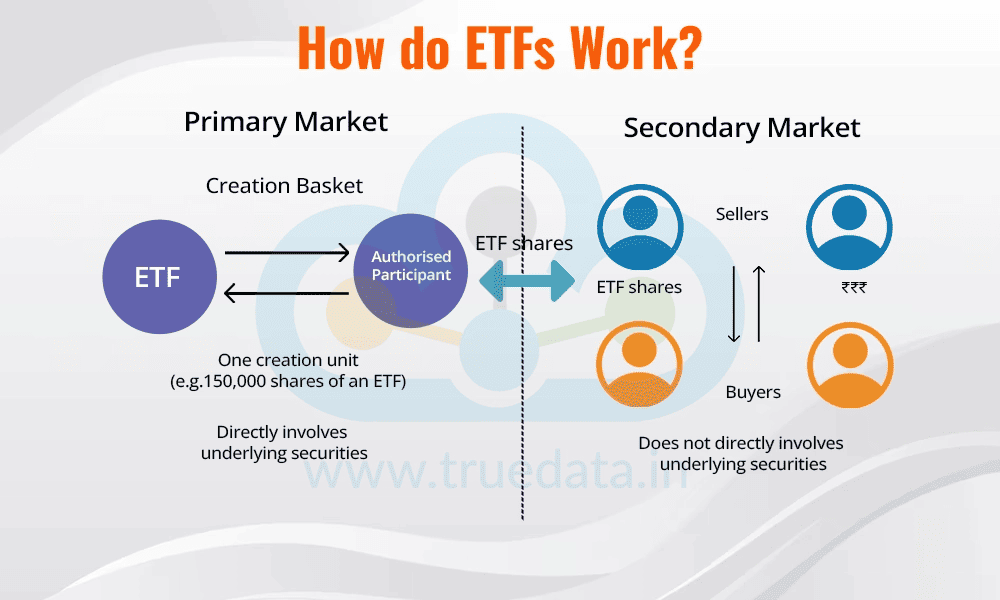 How do ETFs Work?

Primary Market

Creation Basket

ETF

Authorised Participant

One creation unit
(e.g.150,000 shares of an ETF)

Directly involves
underlying securities

ETF shares

Secondary Market

Sellers

ETF shares

₹₹₹

Buyers

Does not directly involves
underlying securities

www.truedata.in